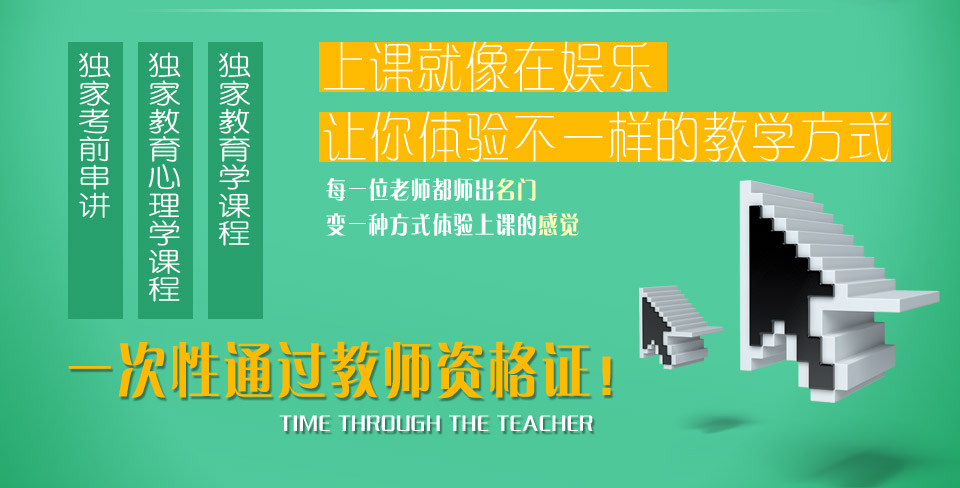 独家考前串讲

独家教育心理学课程

独家教育学课程

上课就像在娱乐

让你体验不一样的教学方式

每一位老师都师出名门

变一种方式体验上课的感觉

一次性通过教师资格证！

TIME THROUGH THE TEACHER